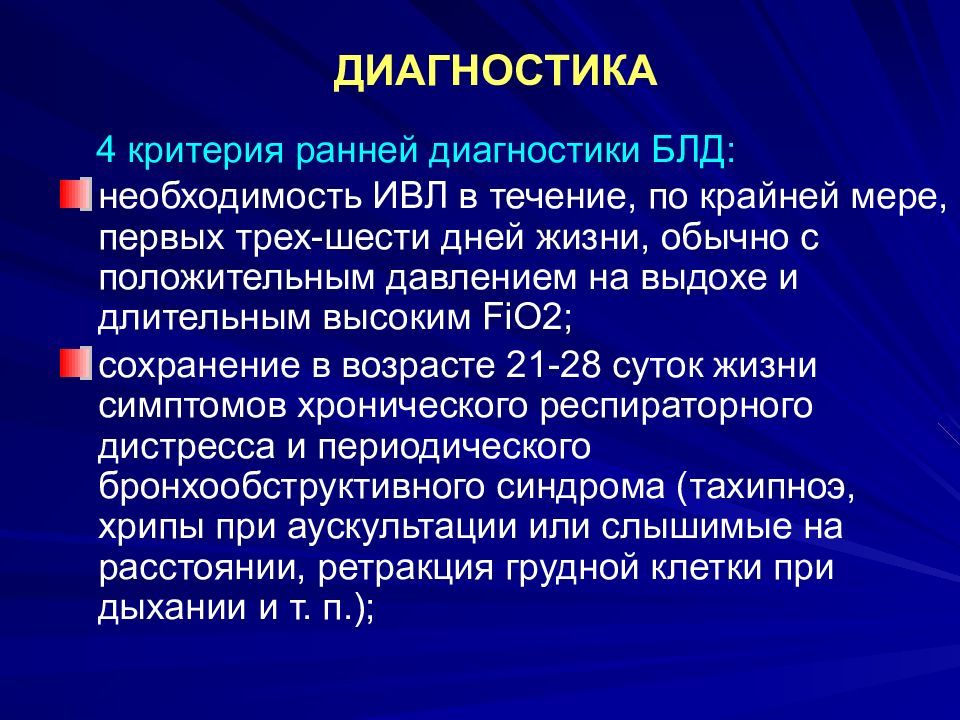 ДИАГНОСТИКА

4 критерия ранней диагностики БЛД:

необходимость ИВЛ в течение, по крайней мере, первых трех-шести дней жизни, обычно с положительным давлением на выдохе и длительным высоким FiO2;

сохранение в возрасте 21-28 суток жизни симптомов хронического респираторного дистресса и периодического бронхообструктивного синдрома (тахипноэ, хрипы при аускультации или слышимые на расстоянии, ретракция грудной клетки при дыхании и т. п.);